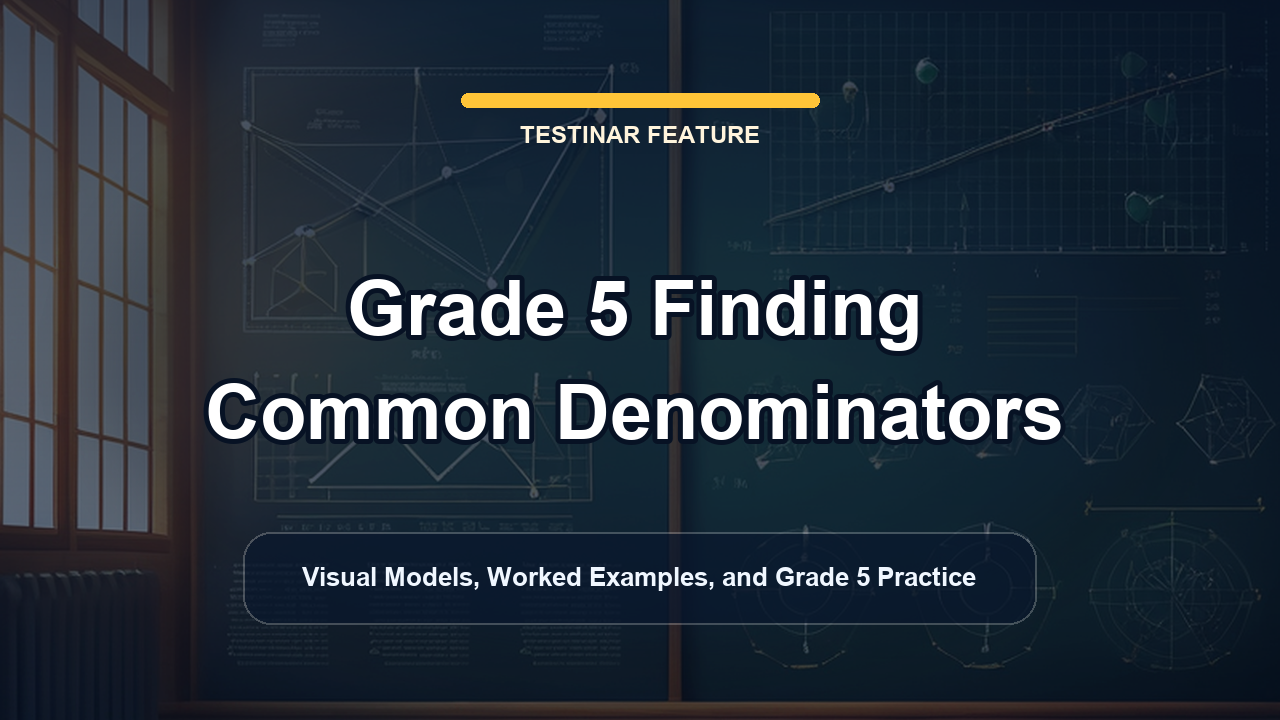 TESTINAR FEATURE

Grade 5 Finding Common Denominators

Visual Models, Worked Examples, and Grade 5 Practice